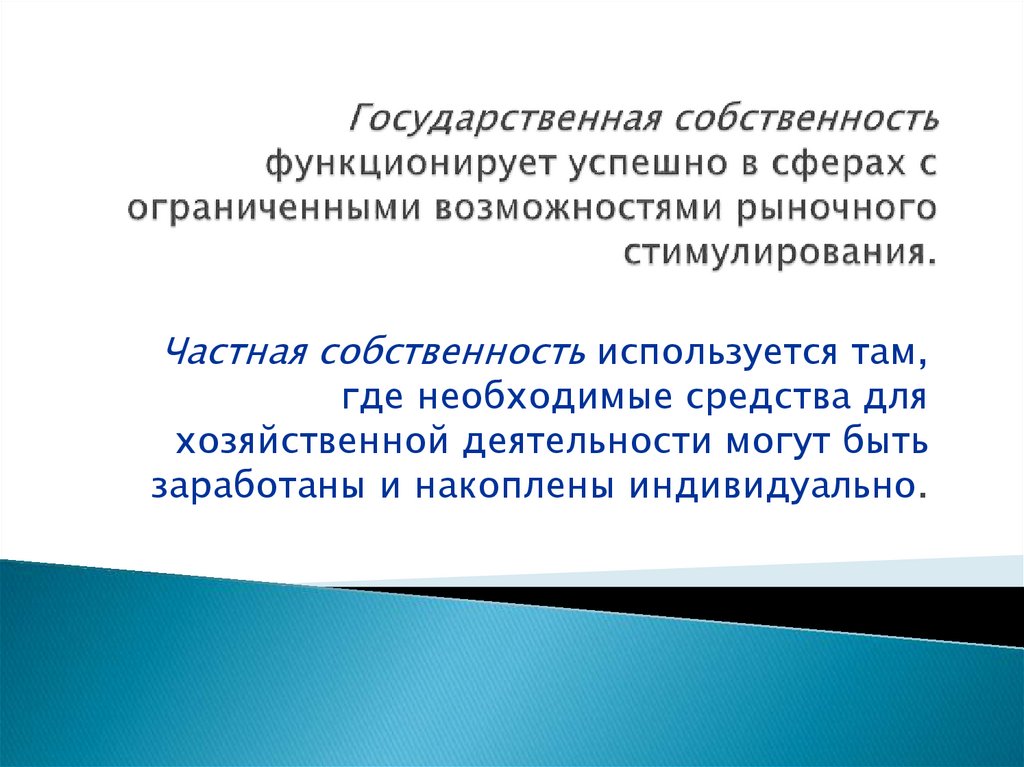 Государственная собственность функционирует успешно в сферах с ограниченными возможностями рыночного стимулирования.

Частная собственность используется там, где необходимые средства для хозяйственной деятельности могут быть заработаны и накоплены индивидуально.